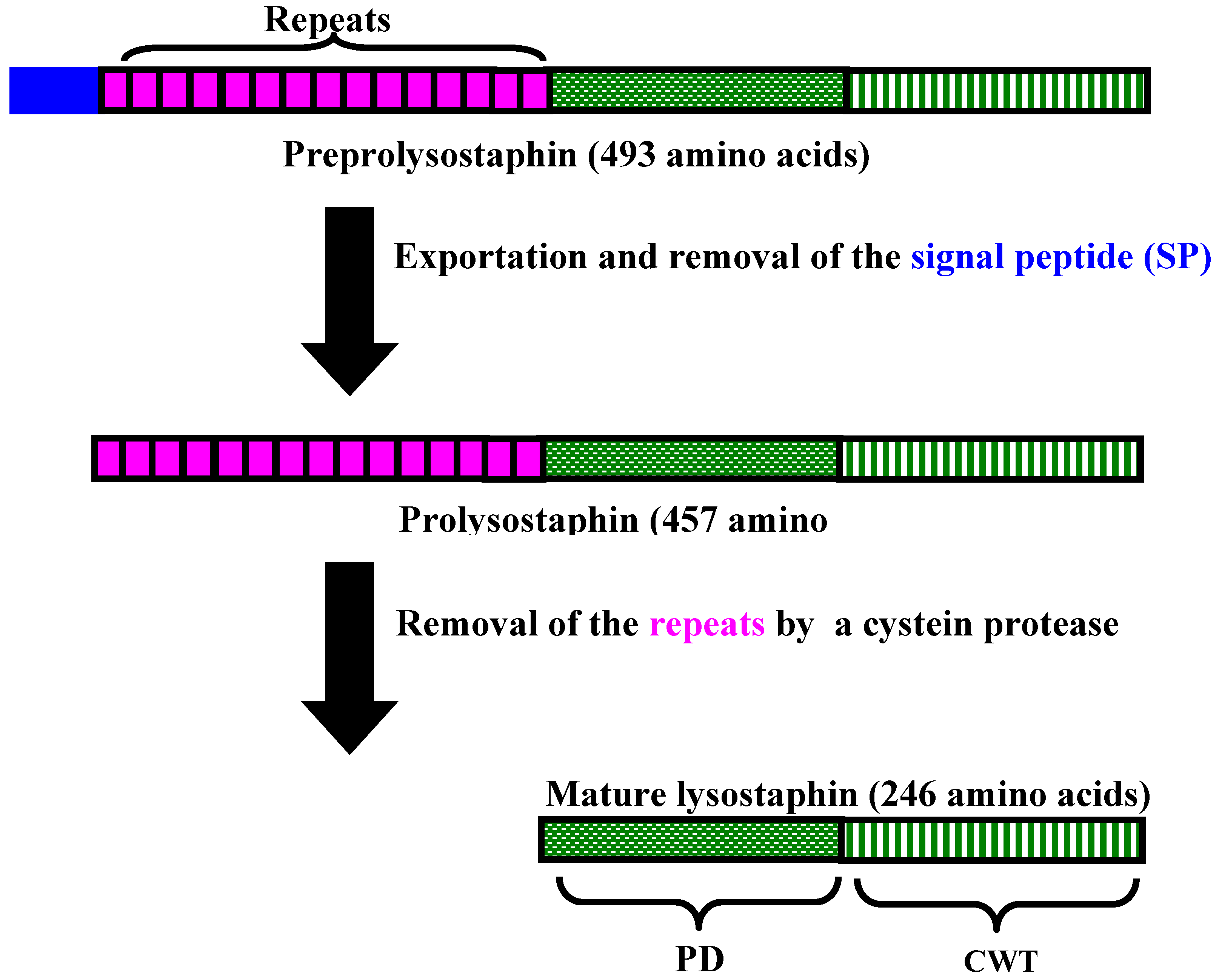 Repeats

Preprolysostaphin (493 amino acids)

Exportation and removal of the signal peptide (SP)

Prolysostaphin (457 amino

Removal of the repeats by a cystein protease

Mature lysostaphin (246 amino acids)

PD

CWT